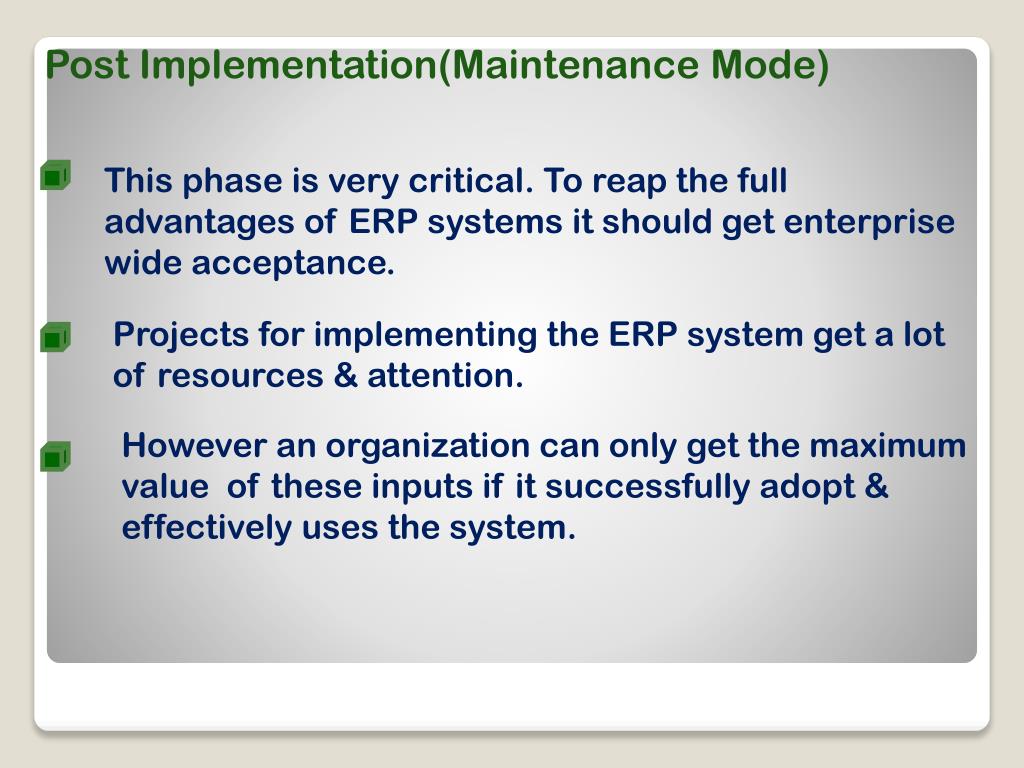 Post Implementation(Maintenance Mode)

This phase is very critical. To reap the full advantages of ERP systems it should get enterprise wide acceptance.

Projects for implementing the ERP system get a lot of resources & attention.

However an organization can only get the maximum value of these inputs if it successfully adopt & effectively uses the system.